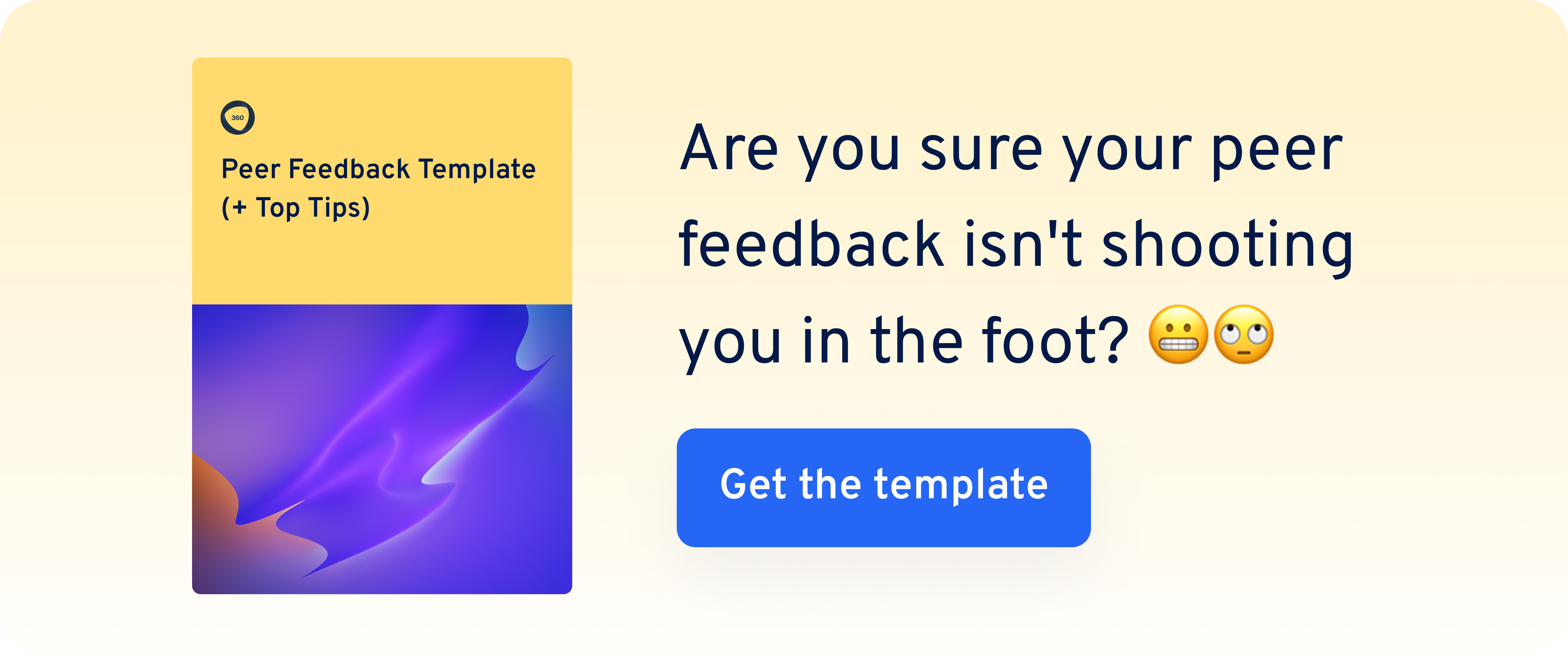 360

Peer Feedback Template (+ Top Tips)

Are you sure your peer feedback isn't shooting you in the foot? 😬🙄

Get the template